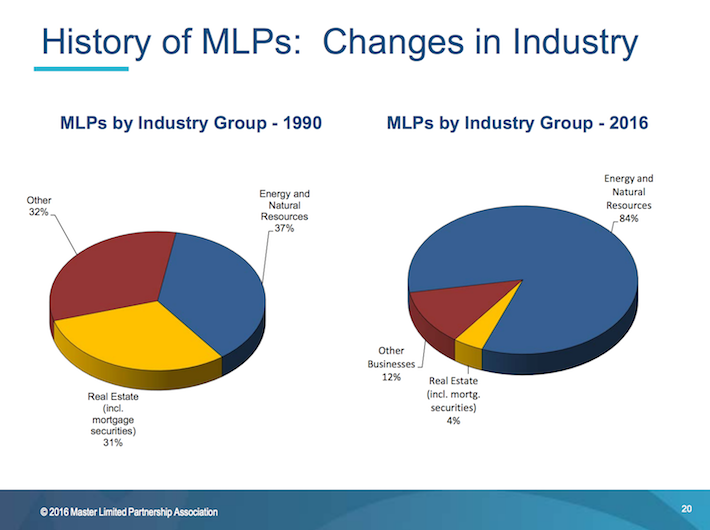 History of MLPs: Changes in Industry

MLPs by Industry Group - 1990

Other
32%

Energy and
Natural
Resources
37%

Real Estate
(incl.
mortgage
securities)
31%

MLPs by Industry Group - 2016

Energy and
Natural
Resources
84%

Other
Businesses
12%

Real Estate
(incl. mortg.
securities)
4%

© 2016 Master Limited Partnership Association

20